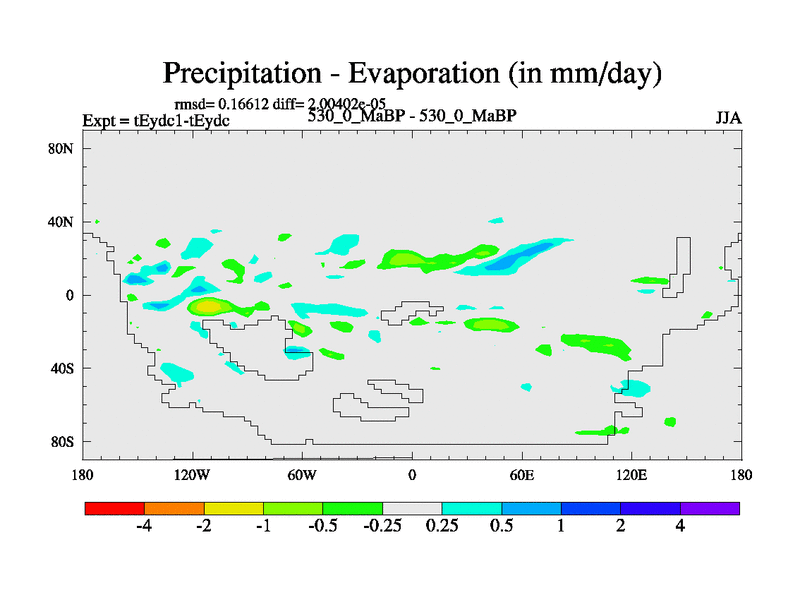 Precipitation - Evaporation (in mm/day)

rmsd= 0.16612 diff= 2.00402e-05

Expt = tEydc1-tEydc

530_0_MaBP - 530_0_MaBP

JJA

80N

40N

0

40S

80S

180

120W

60W

0

60E

120E

180

-4

-2

-1

-0.5

-0.25

0.25

0.5

1

2

4